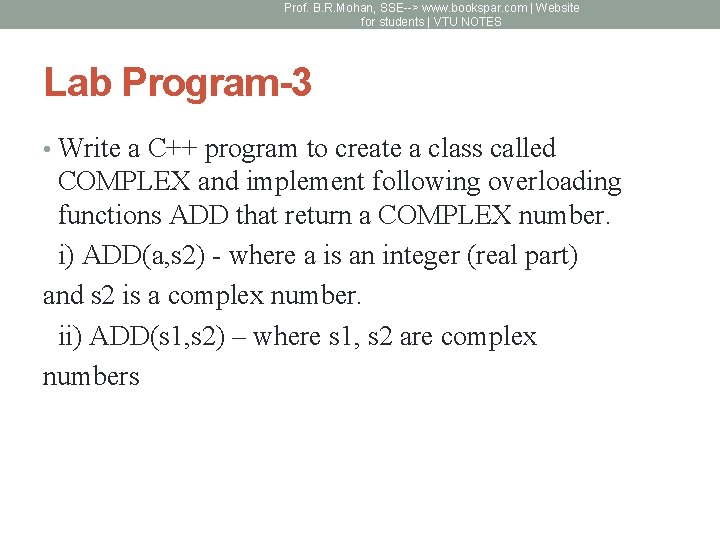 Prof. B.R.Mohan, SSE--> www.bookspar.com | Website for students | VTU NOTES

Lab Program-3

• Write a C++ program to create a class called COMPLEX and implement following overloading functions ADD that return a COMPLEX number.

i) ADD(a,s2) - where a is an integer (real part) and s2 is a complex number.

ii) ADD(s1,s2) – where s1, s2 are complex numbers